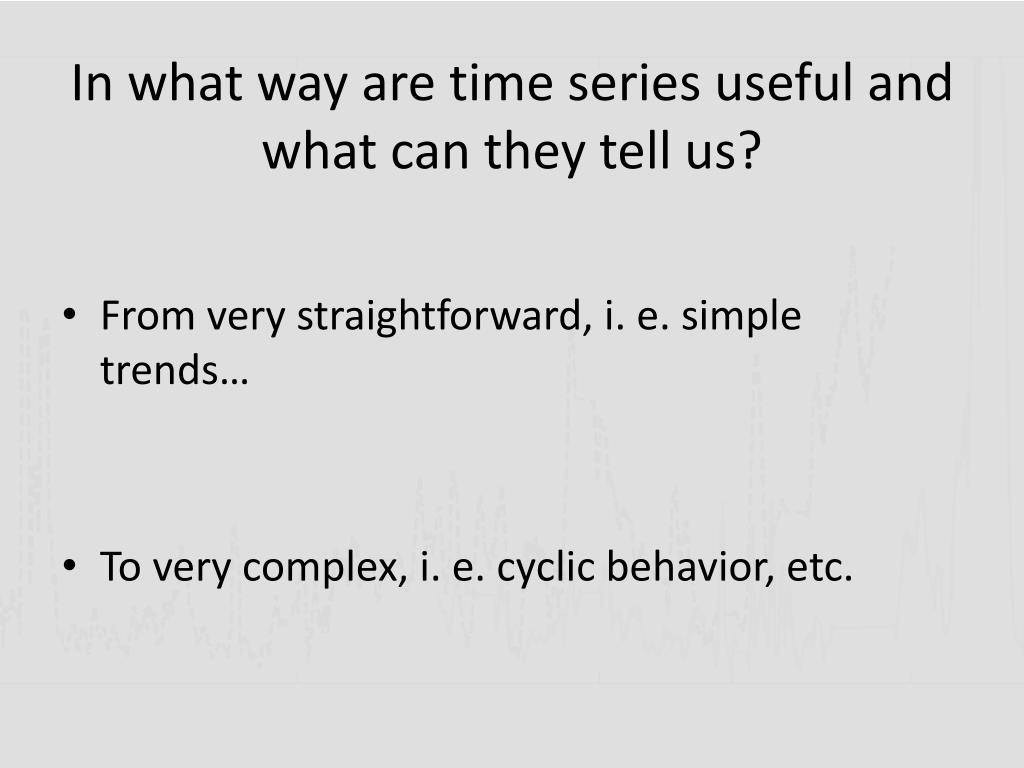 In what way are time series useful and what can they tell us?

• From very straightforward, i. e. simple trends…

• To very complex, i. e. cyclic behavior, etc.